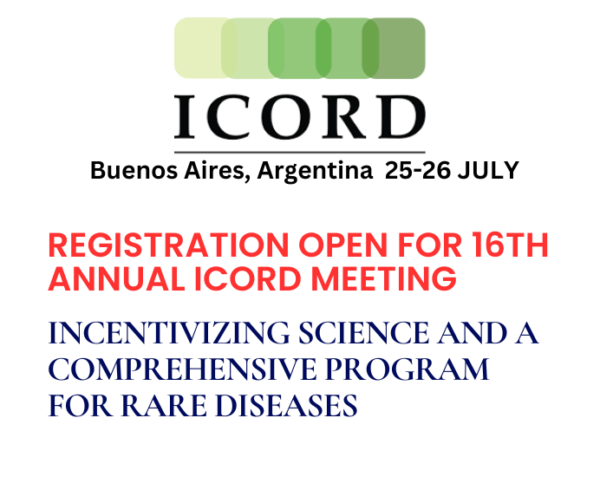 ICORD

Buenos Aires, Argentina 25-26 JULY

REGISTRATION OPEN FOR 16TH ANNUAL ICORD MEETING

INCENTIVIZING SCIENCE AND A COMPREHENSIVE PROGRAM FOR RARE DISEASES